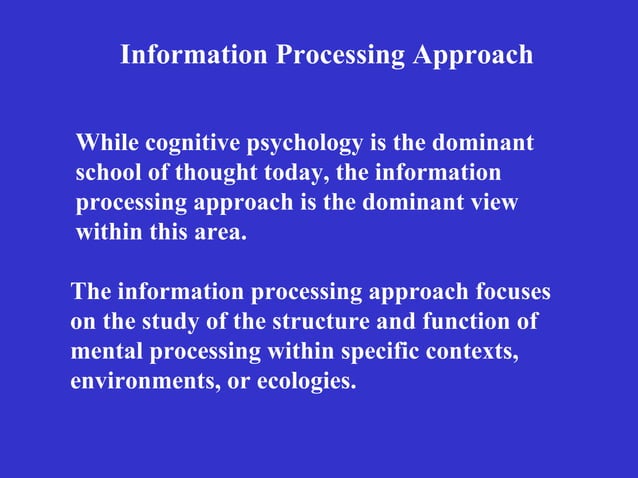 Information Processing Approach

While cognitive psychology is the dominant school of thought today, the information processing approach is the dominant view within this area.

The information processing approach focuses on the study of the structure and function of mental processing within specific contexts, environments, or ecologies.